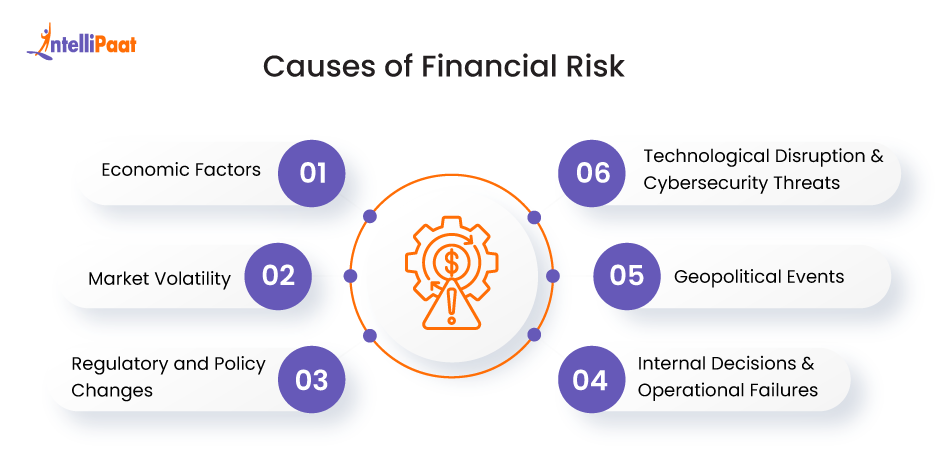 IntelliPaat

Causes of Financial Risk

Economic Factors 01

Market Volatility 02

Regulatory and Policy Changes 03

06 Technological Disruption & Cybersecurity Threats

05 Geopolitical Events

04 Internal Decisions & Operational Failures